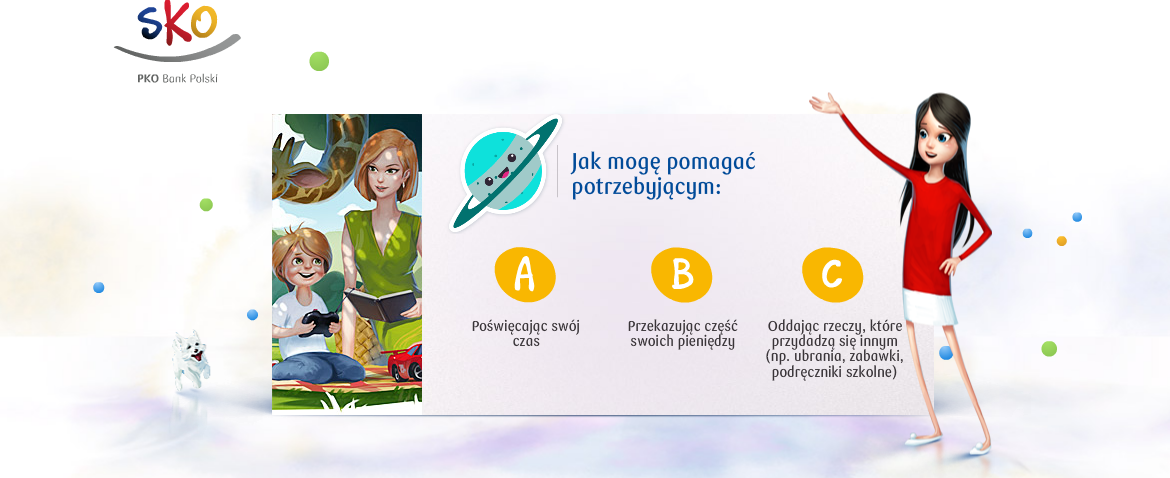 SKO
PKO Bank Polski

Jak mogę pomagać potrzebującym:

A
Poświęcając swój czas

B
Przekazując część swoich pieniędzy

C
Oddając rzeczy, które przydadzą się innym (np. ubrania, zabawki, podręczniki szkolne)